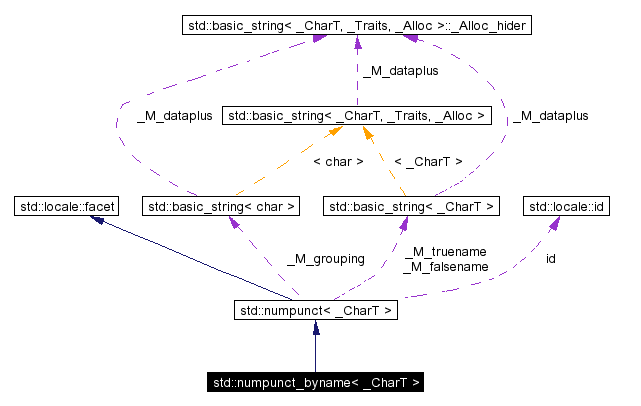 std::basic_string< _CharT, _Traits, _Alloc >::_Alloc_hider

_M_dataplus

_M_dataplus

std::basic_string< _CharT, _Traits, _Alloc >

_M_dataplus

< char >

< _CharT >

std::locale::facet

std::basic_string< char >

std::basic_string< _CharT >

std::locale::id

_M_grouping

_M_truename
_M_falsename

id

std::numpunct< _CharT >

std::numpunct_byname< _CharT >